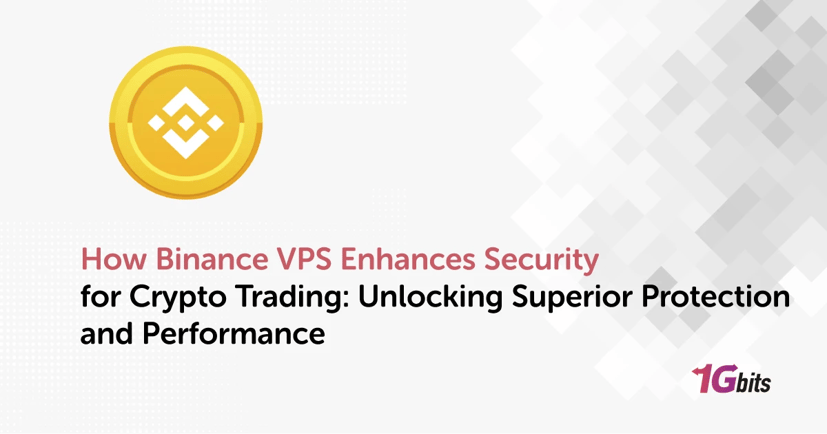 How Binance VPS Enhances Security for Crypto Trading: Unlocking Superior Protection and Performance

1Gbits